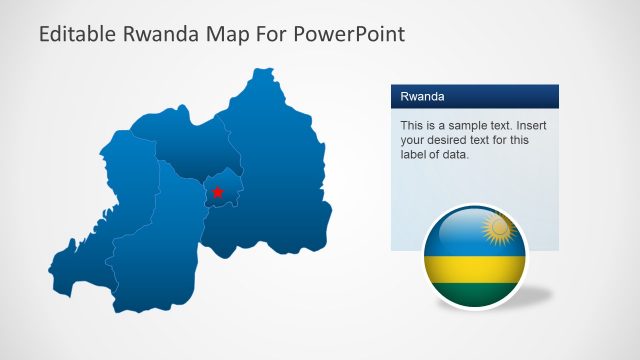 Editable Rwanda Map For PowerPoint

Rwanda

This is a sample text. Insert your desired text for this label of data.